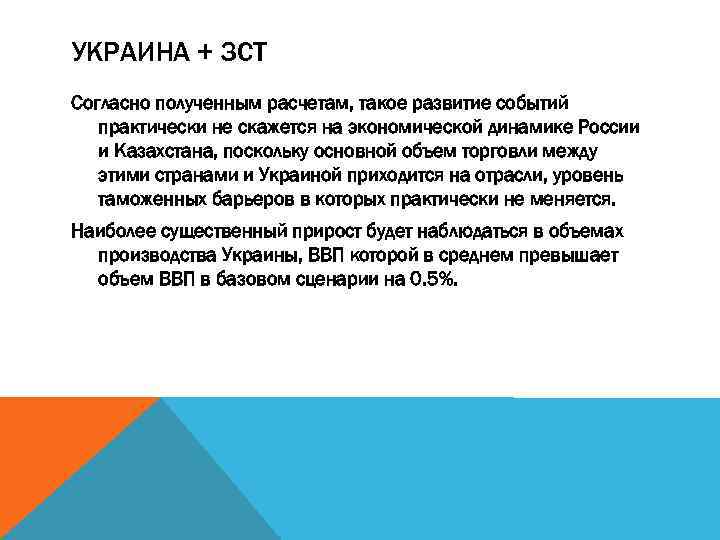 УКРАИНА + ЗСТ

Согласно полученным расчетам, такое развитие событий практически не скажется на экономической динамике России и Казахстана, поскольку основной объем торговли между этими странами и Украиной приходится на отрасли, уровень таможенных барьеров в которых практически не меняется.

Наиболее существенный прирост будет наблюдаться в объемах производства Украины, ВВП которой в среднем превышает объем ВВП в базовом сценарии на 0.5%.